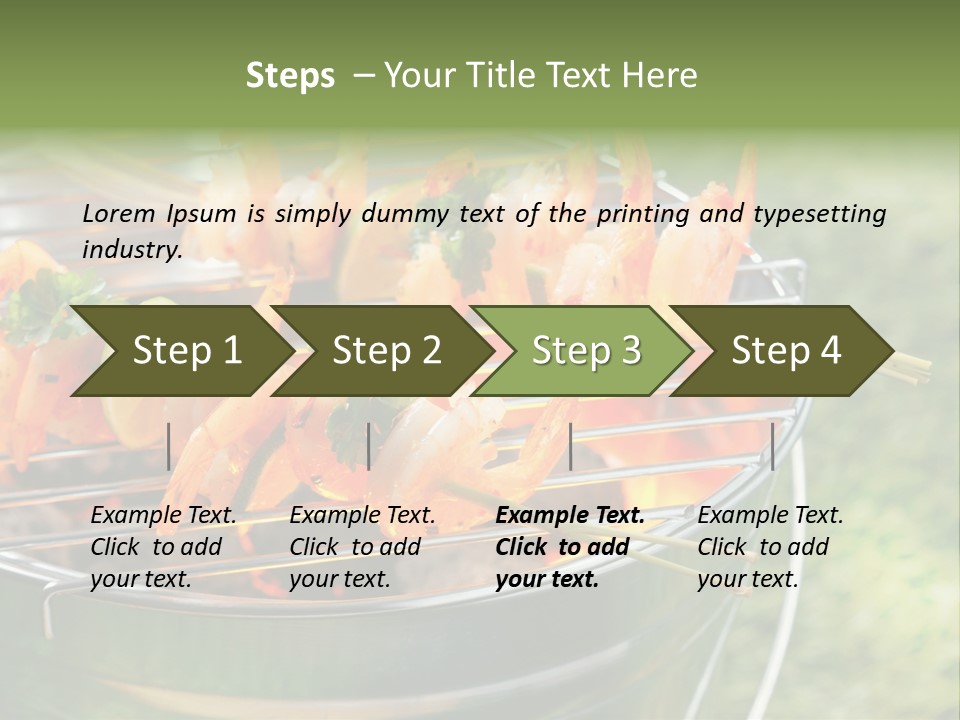 Steps – Your Title Text Here

Lorem Ipsum is simply dummy text of the printing and typesetting industry.

Step 1

Step 2

Step 3

Step 4

Example Text. Click to add your text.

Example Text. Click to add your text.

Example Text. Click to add your text.

Example Text. Click to add your text.